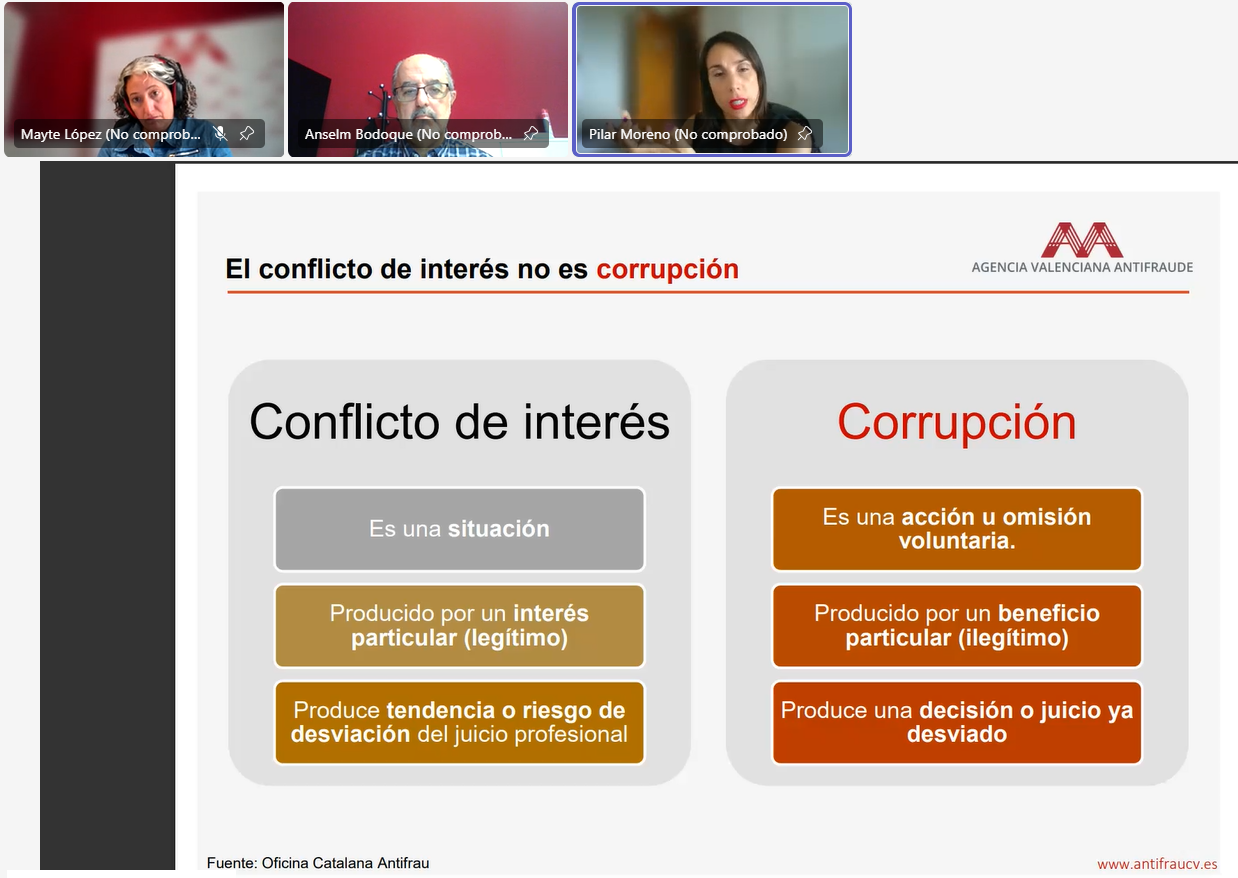 Mayte López (No comprob...

Anselm Bodoque (No comprob...

Pilar Moreno (No comprobado)

El conflicto de interés no es corrupción

AGENCIA VALENCIANA ANTIFRAUDE

Conflicto de interés

Es una situación

Producido por un interés particular (legítimo)

Produce tendencia o riesgo de desviación del juicio profesional

Corrupción

Es una acción u omisión voluntaria.

Producido por un beneficio particular (ilegítimo)

Produce una decisión o juicio ya desviado

Fuente: Oficina Catalana Antifrau

www.antifraucv.es